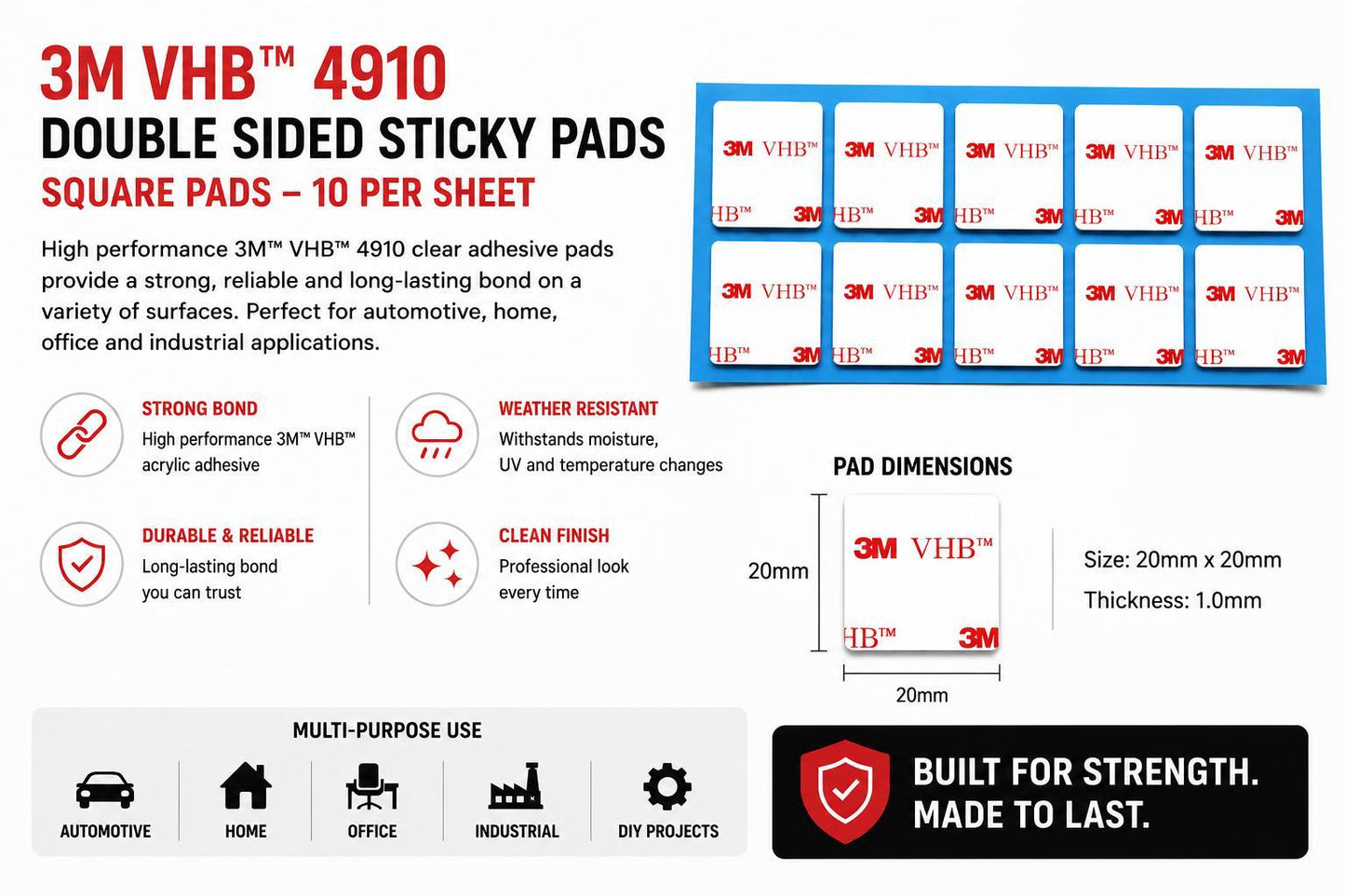 3M VHB™ 4910
DOUBLE SIDED STICKY PADS
SQUARE PADS – 10 PER SHEET

High performance 3M™ VHB™ 4910 clear adhesive pads provide a strong, reliable and long-lasting bond on a variety of surfaces. Perfect for automotive, home, office and industrial applications.

3M VHB™ HB™ 3M 3M VHB™ HB™ 3M 3M VHB™ HB™ 3M 3M VHB™ HB™ 3M 3M VHB™ HB™ 3M
3M VHB™ HB™ 3M 3M VHB™ HB™ 3M 3M VHB™ HB™ 3M 3M VHB™ HB™ 3M 3M VHB™ HB™ 3M

STRONG BOND
High performance 3M™ VHB™ acrylic adhesive

WEATHER RESISTANT
Withstands moisture, UV and temperature changes

DURABLE & RELIABLE
Long-lasting bond you can trust

CLEAN FINISH
Professional look every time

PAD DIMENSIONS
20mm
3M VHB™
HB™ 3M
20mm
Size: 20mm x 20mm
Thickness: 1.0mm

MULTI-PURPOSE USE
AUTOMOTIVE
HOME
OFFICE
INDUSTRIAL
DIY PROJECTS

BUILT FOR STRENGTH.
MADE TO LAST.